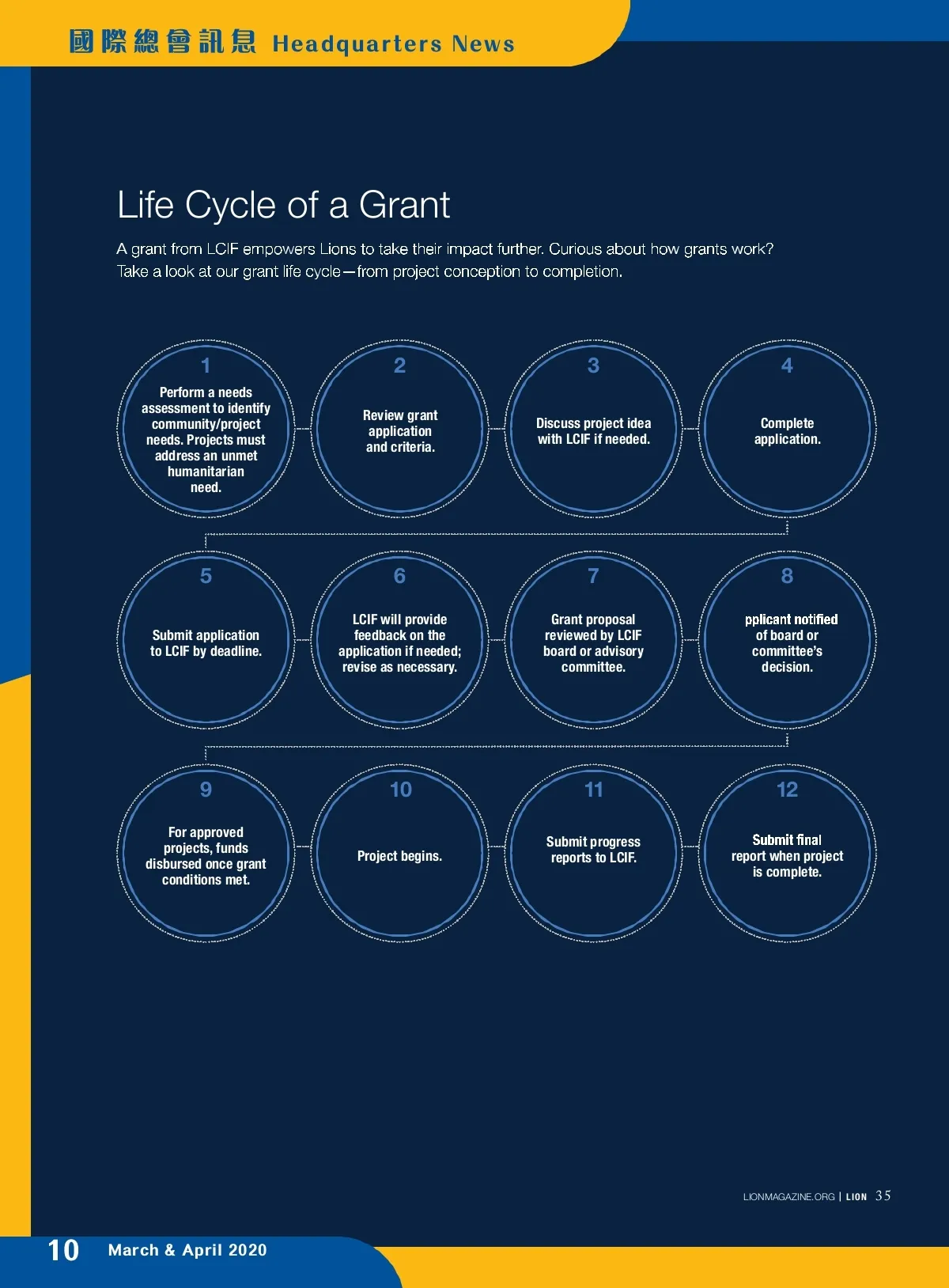 國際總會訊息 Headquarters News

Life Cycle of a Grant

A grant from LCIF empowers Lions to take their impact further. Curious about how grants work? Take a look at our grant life cycle—from project conception to completion.

1
Perform a needs assessment to identify community/project needs. Projects must address an unmet humanitarian need.

2
Review grant application and criteria.

3
Discuss project idea with LCIF if needed.

4
Complete application.

5
Submit application to LCIF by deadline.

6
LCIF will provide feedback on the application if needed; revise as necessary.

7
Grant proposal reviewed by LCIF board or advisory committee.

8
pplicant notified of board or committee's decision.

9
For approved projects, funds disbursed once grant conditions met.

10
Project begins.

11
Submit progress reports to LCIF.

12
Submit final report when project is complete.

LIONMAGAZINE.ORG | LION 35

10 March & April 2020